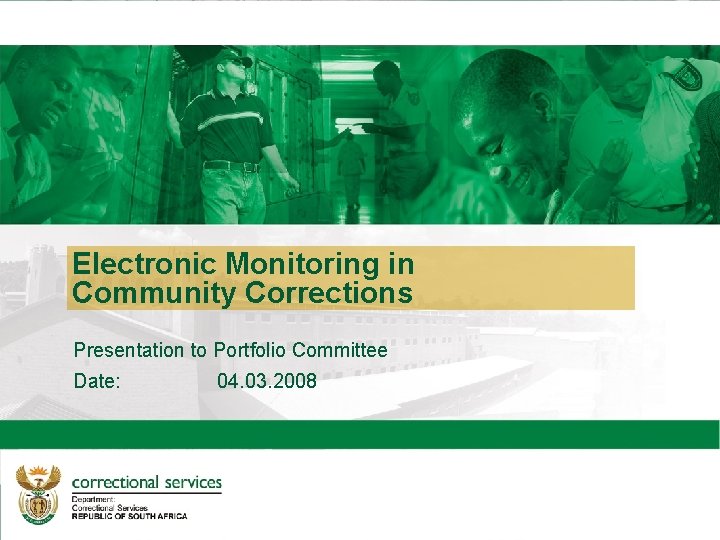 Electronic Monitoring in Community Corrections

Presentation to Portfolio Committee

Date: 04.03.2008

correctional services
Department:
Correctional Services
REPUBLIC OF SOUTH AFRICA